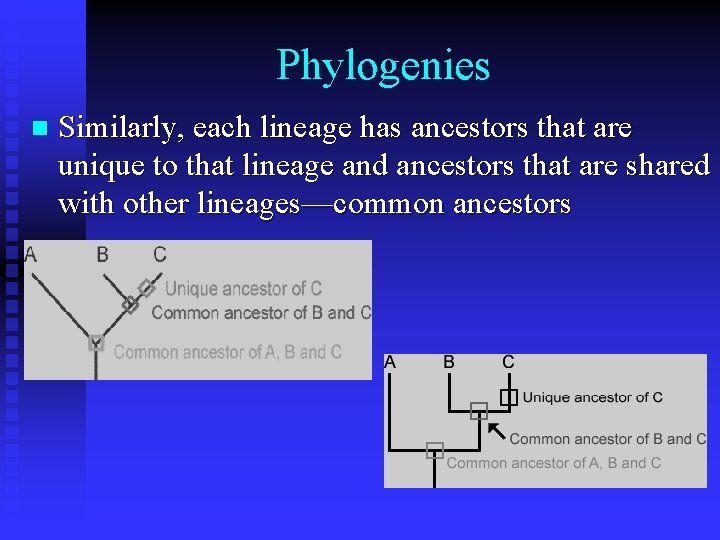 Phylogenies

Similarly, each lineage has ancestors that are unique to that lineage and ancestors that are shared with other lineages—common ancestors

A B C
Unique ancestor of C
Common ancestor of B and C
Common ancestor of A, B and C

A B C
Unique ancestor of C
Common ancestor of B and C
Common ancestor of A, B and C